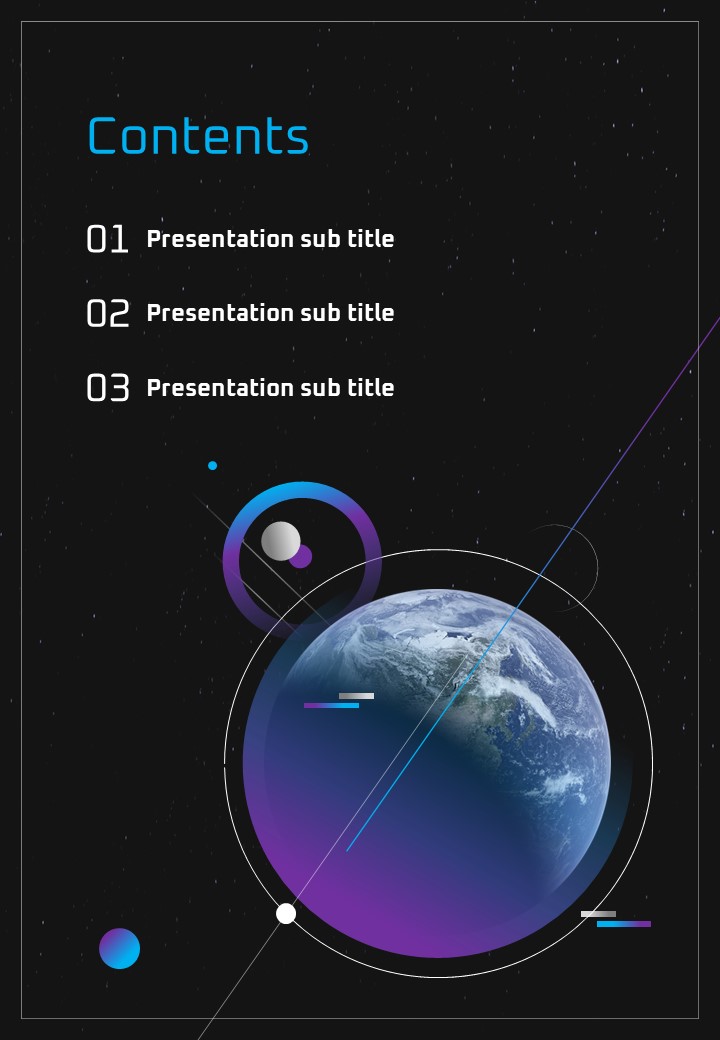 Contents

01 Presentation sub title

02 Presentation sub title

03 Presentation sub title